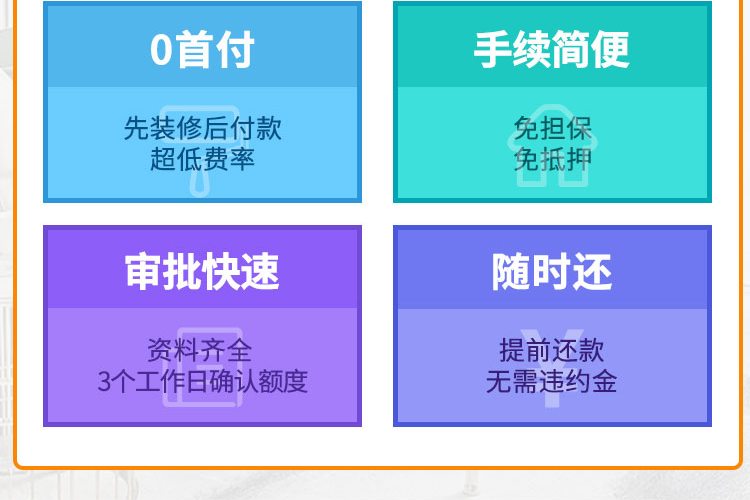 0首付

先装修后付款
超低费率

手续简便

免担保
免抵押

审批快速

资料齐全
3个工作日确认额度

随时还

提前还款
无需违约金